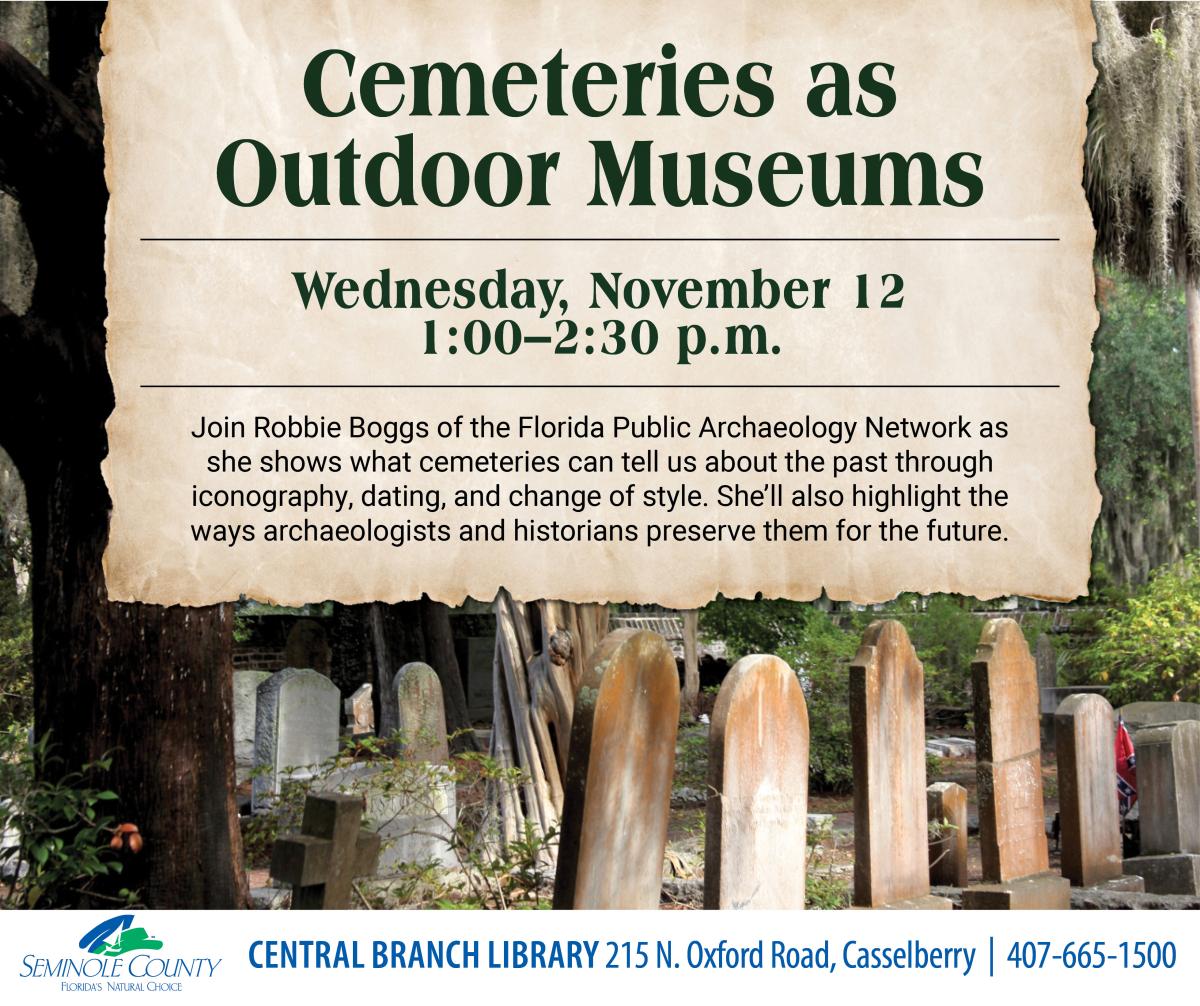 Cemeteries as Outdoor Museums

Wednesday, November 12
1:00–2:30 p.m.

Join Robbie Boggs of the Florida Public Archaeology Network as she shows what cemeteries can tell us about the past through iconography, dating, and change of style. She'll also highlight the ways archaeologists and historians preserve them for the future.

SEMINOLE COUNTY
FLORIDA'S NATURAL CHOICE

CENTRAL BRANCH LIBRARY 215 N. Oxford Road, Casselberry | 407-665-1500